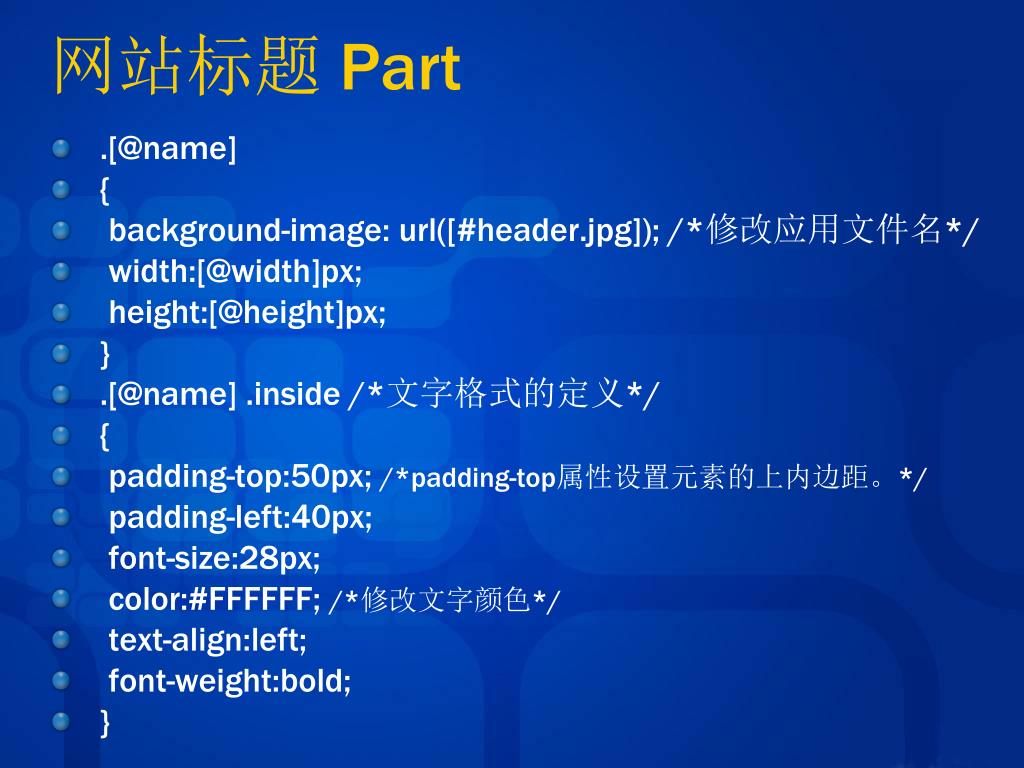 网站标题 Part

.[@name]
{
background-image: url([#header.jpg]); /*修改应用文件名*/
width:[@width]px;
height:[@height]px;
}
.[@name] .inside /*文字格式的定义*/
{
padding-top:50px; /*padding-top属性设置元素的上内边距。*/
padding-left:40px;
font-size:28px;
color:#FFFFFF; /*修改文字颜色*/
text-align:left;
font-weight:bold;
}